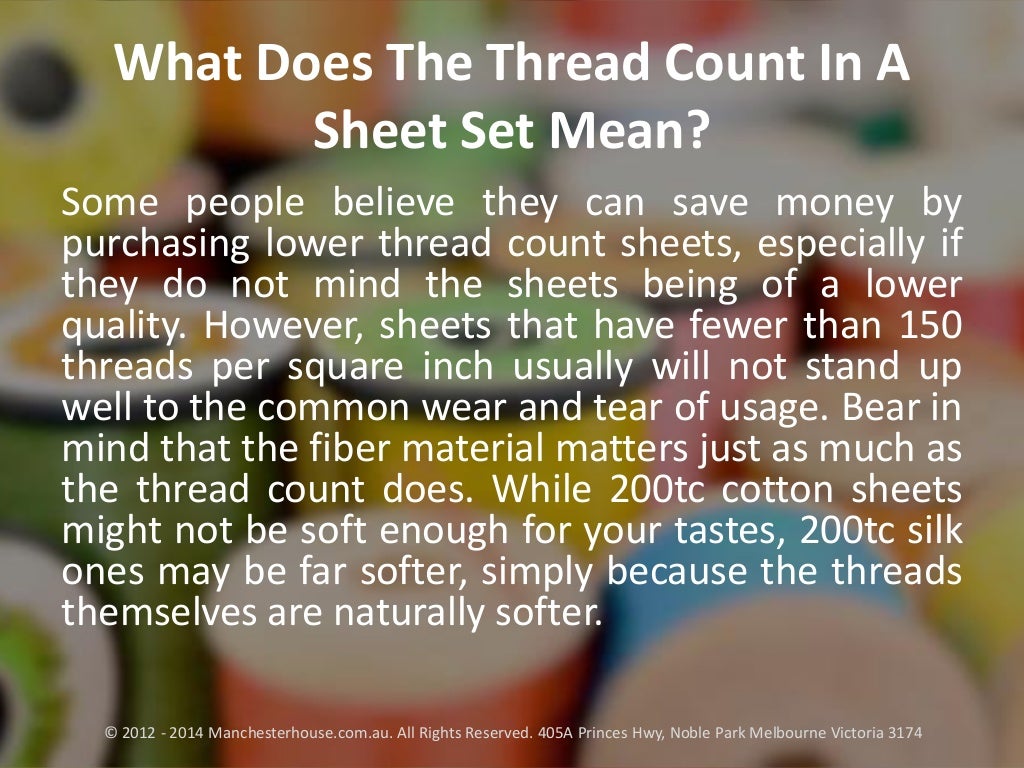 What Does The Thread Count In A Sheet Set Mean?

Some people believe they can save money by purchasing lower thread count sheets, especially if they do not mind the sheets being of a lower quality. However, sheets that have fewer than 150 threads per square inch usually will not stand up well to the common wear and tear of usage. Bear in mind that the fiber material matters just as much as the thread count does. While 200tc cotton sheets might not be soft enough for your tastes, 200tc silk ones may be far softer, simply because the threads themselves are naturally softer.

© 2012 - 2014 Manchesterhouse.com.au. All Rights Reserved. 405A Princes Hwy, Noble Park Melbourne Victoria 3174